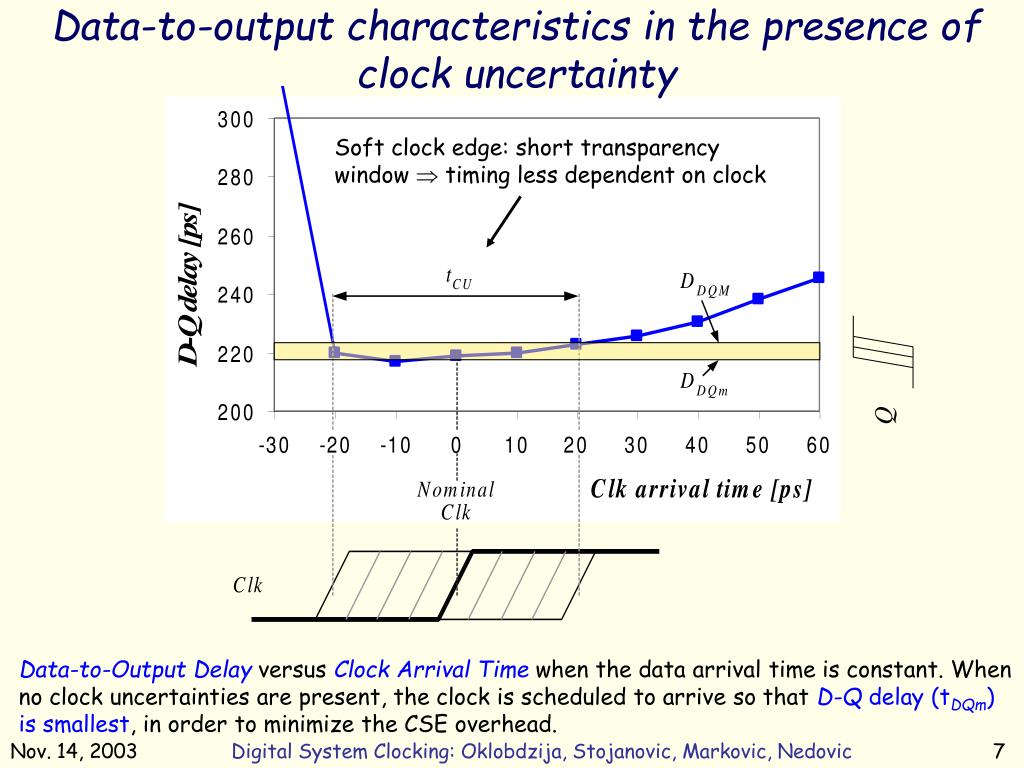 Data-to-output characteristics in the presence of clock uncertainty

300
280
260
240
220
200

D-Q delay [ps]

Soft clock edge: short transparency window $\Rightarrow$ timing less dependent on clock

$t_{CU}$

$D_{DQM}$

$D_{DQm}$

-30 -20 -10 0 10 20 30 40 50 60

Nominal Clk

Clk arrival time [ps]

Q

Clk

Data-to-Output Delay versus Clock Arrival Time when the data arrival time is constant. When no clock uncertainties are present, the clock is scheduled to arrive so that D-Q delay ($t_{DQm}$) is smallest, in order to minimize the CSE overhead.

Nov. 14, 2003

Digital System Clocking: Oklobdzija, Stojanovic, Markovic, Nedovic

7